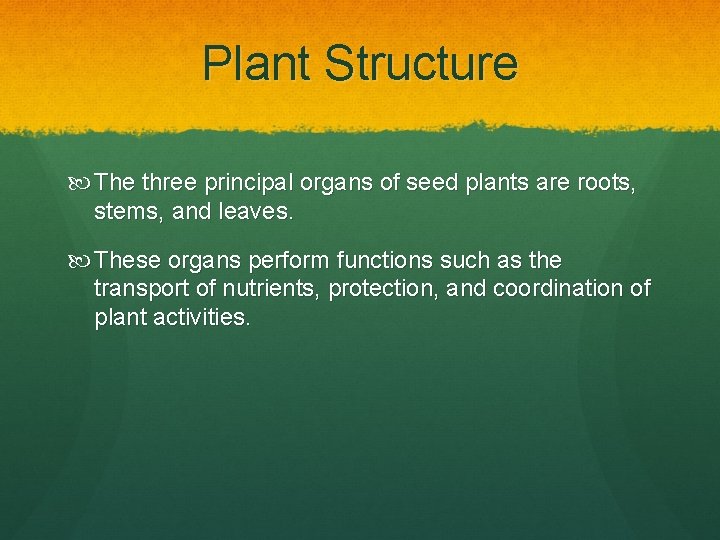 Plant Structure

The three principal organs of seed plants are roots, stems, and leaves.

These organs perform functions such as the transport of nutrients, protection, and coordination of plant activities.